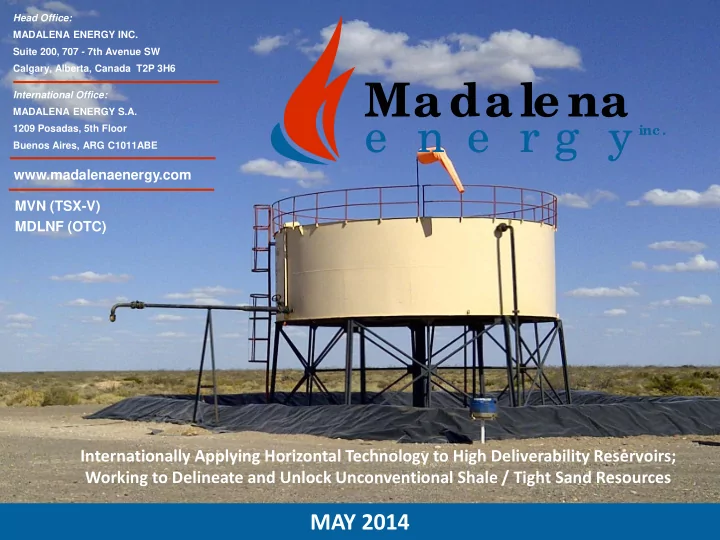 Head Office:
MADALENA ENERGY INC.
Suite 200, 707 - 7th Avenue SW
Calgary, Alberta, Canada T2P 3H6

International Office:
MADALENA ENERGY S.A.
1209 Posadas, 5th Floor
Buenos Aires, ARG C1011ABE

www.madalenaenergy.com

MVN (TSX-V)
MDLNF (OTC)

Madalena energy inc.

Internationally Applying Horizontal Technology to High Deliverability Reservoirs; Working to Delineate and Unlock Unconventional Shale / Tight Sand Resources

MAY 2014